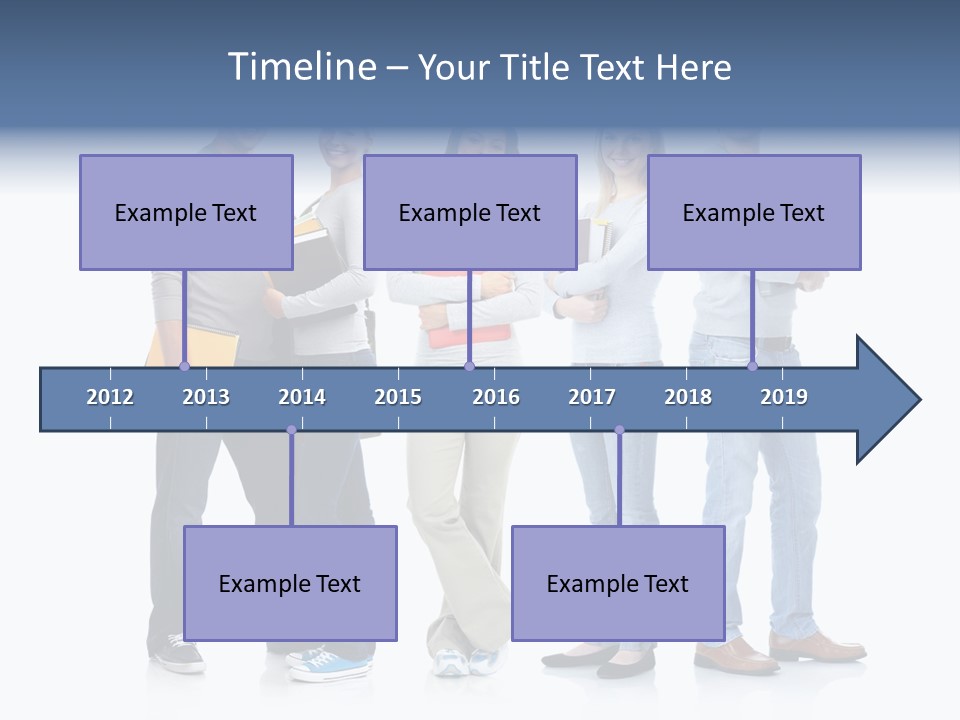 Timeline – Your Title Text Here

Example Text

Example Text

Example Text

2012 2013 2014 2015 2016 2017 2018 2019

Example Text

Example Text